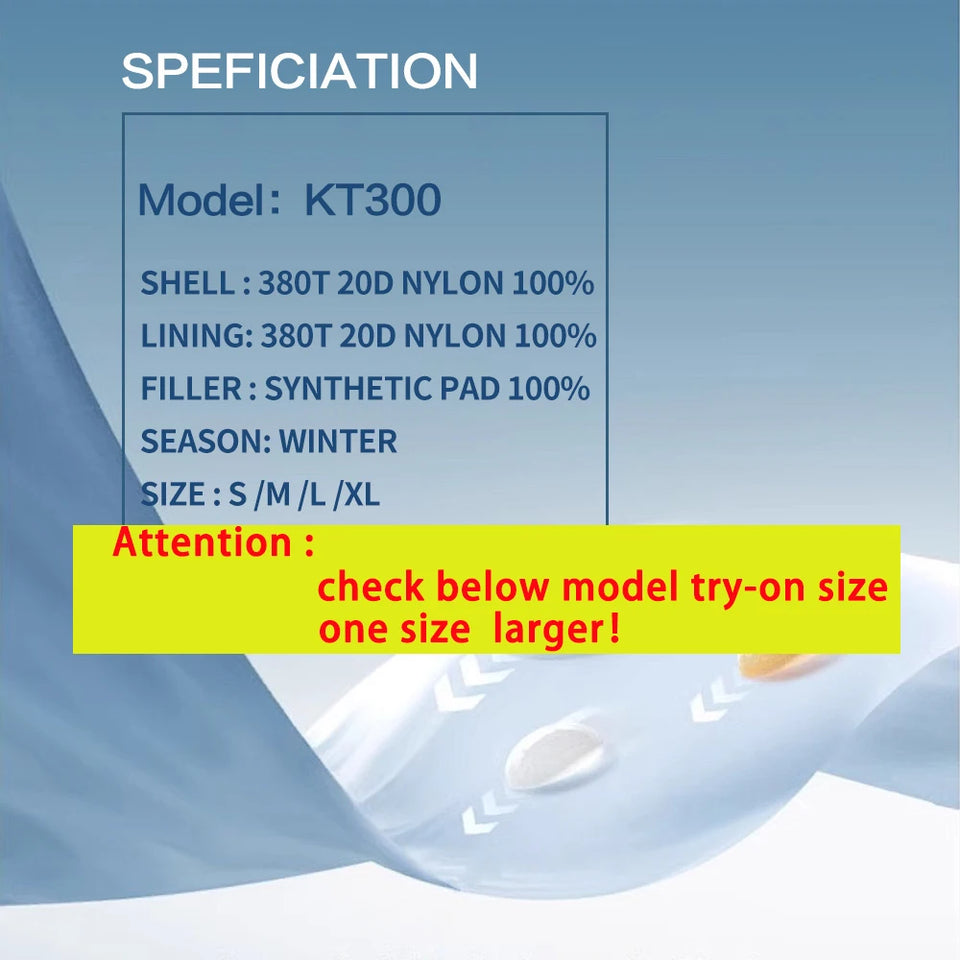 SPEFICIATION

Model： KT300

SHELL : 380T 20D NYLON 100%

LINING: 380T 20D NYLON 100%

FILLER : SYNTHETIC PAD 100%

SEASON: WINTER

SIZE : S /M /L /XL

Attention :

check below model try-on size
one size larger!